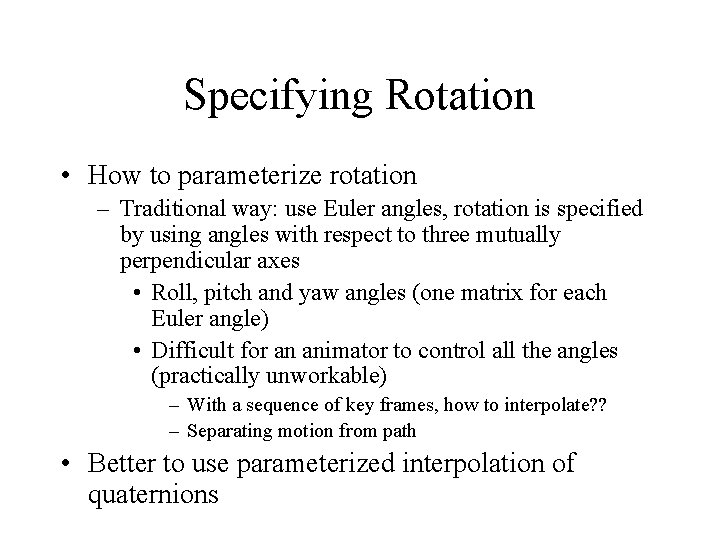 Specifying Rotation

• How to parameterize rotation
– Traditional way: use Euler angles, rotation is specified by using angles with respect to three mutually perpendicular axes
• Roll, pitch and yaw angles (one matrix for each Euler angle)
• Difficult for an animator to control all the angles (practically unworkable)
– With a sequence of key frames, how to interpolate??
– Separating motion from path
• Better to use parameterized interpolation of quaternions